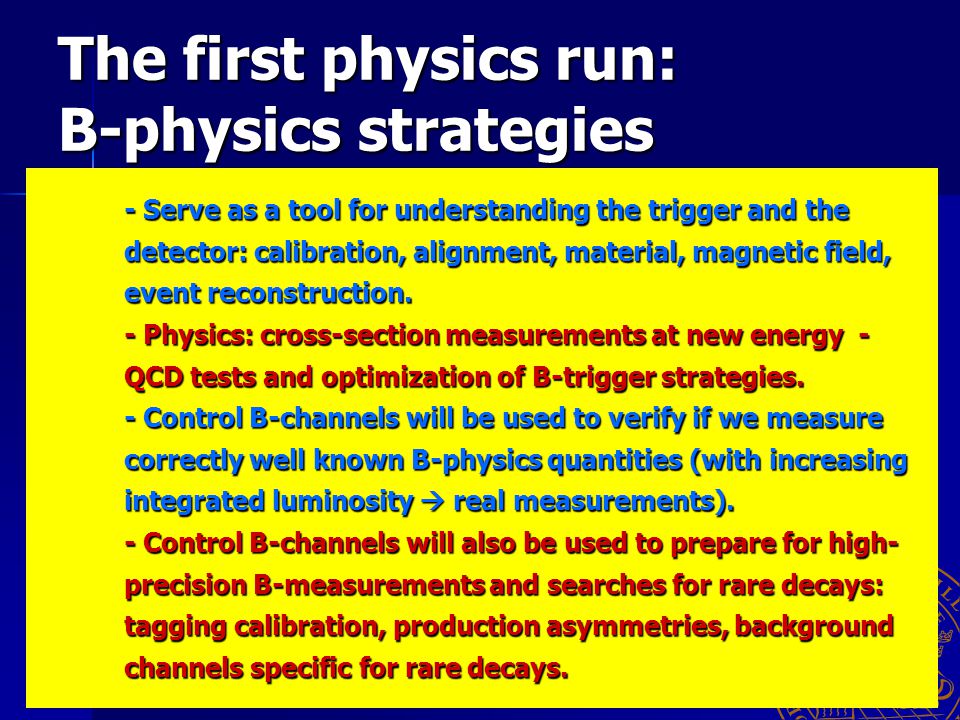 The first physics run: B-physics strategies

- Serve as a tool for understanding the trigger and the detector: calibration, alignment, material, magnetic field, event reconstruction.

- Physics: cross-section measurements at new energy - QCD tests and optimization of B-trigger strategies.

- Control B-channels will be used to verify if we measure correctly well known B-physics quantities (with increasing integrated luminosity → real measurements).

- Control B-channels will also be used to prepare for high-precision B-measurements and searches for rare decays: tagging calibration, production asymmetries, background channels specific for rare decays.